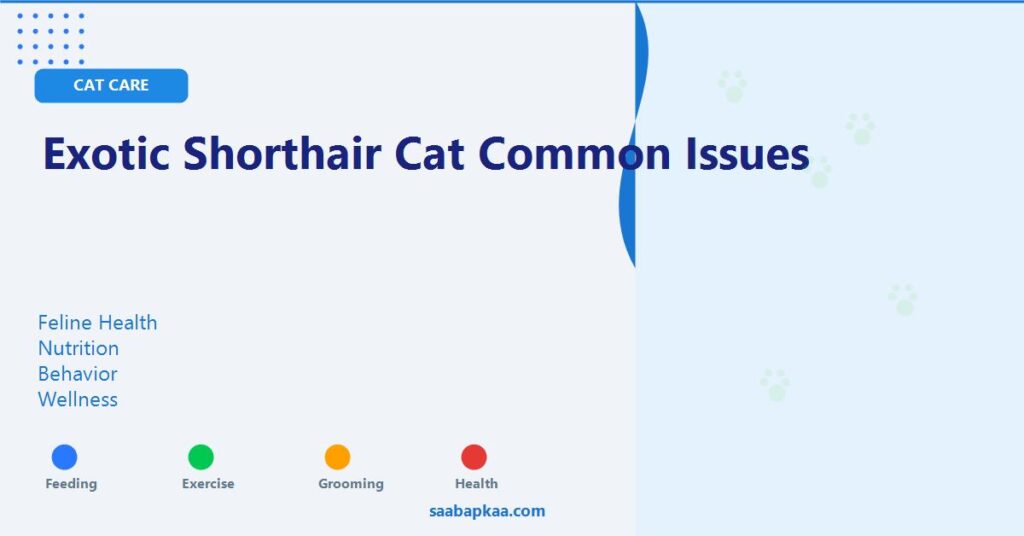 CAT CARE

Exotic Shorthair Cat Common Issues

Feline Health
Nutrition
Behavior
Wellness

Feeding
Exercise
Grooming
Health

saabapkaa.com